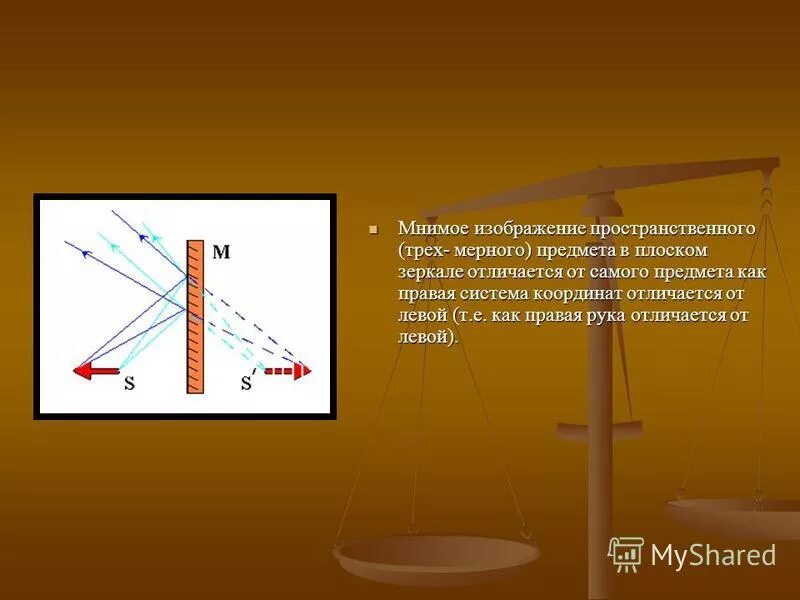 M

S

S′

Мнимое изображение пространственного (трех- мерного) предмета в плоском зеркале отличается от самого предмета как правая система координат отличается от левой (т.е. как правая рука отличается от левой).

MyShared